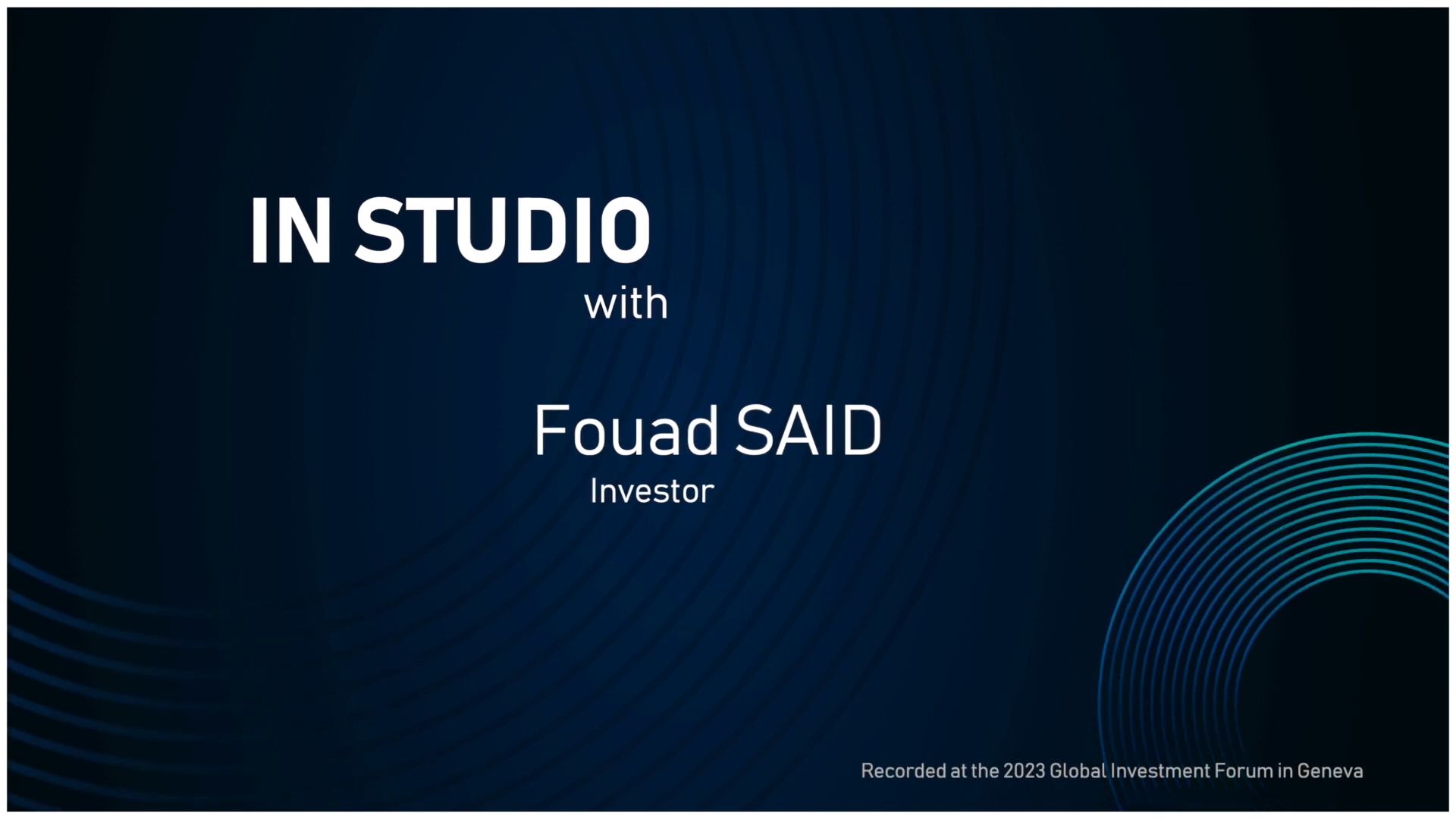 IN STUDIO
with

Fouad SAID
Investor

Recorded at the 2023 Global Investment Forum in Geneva